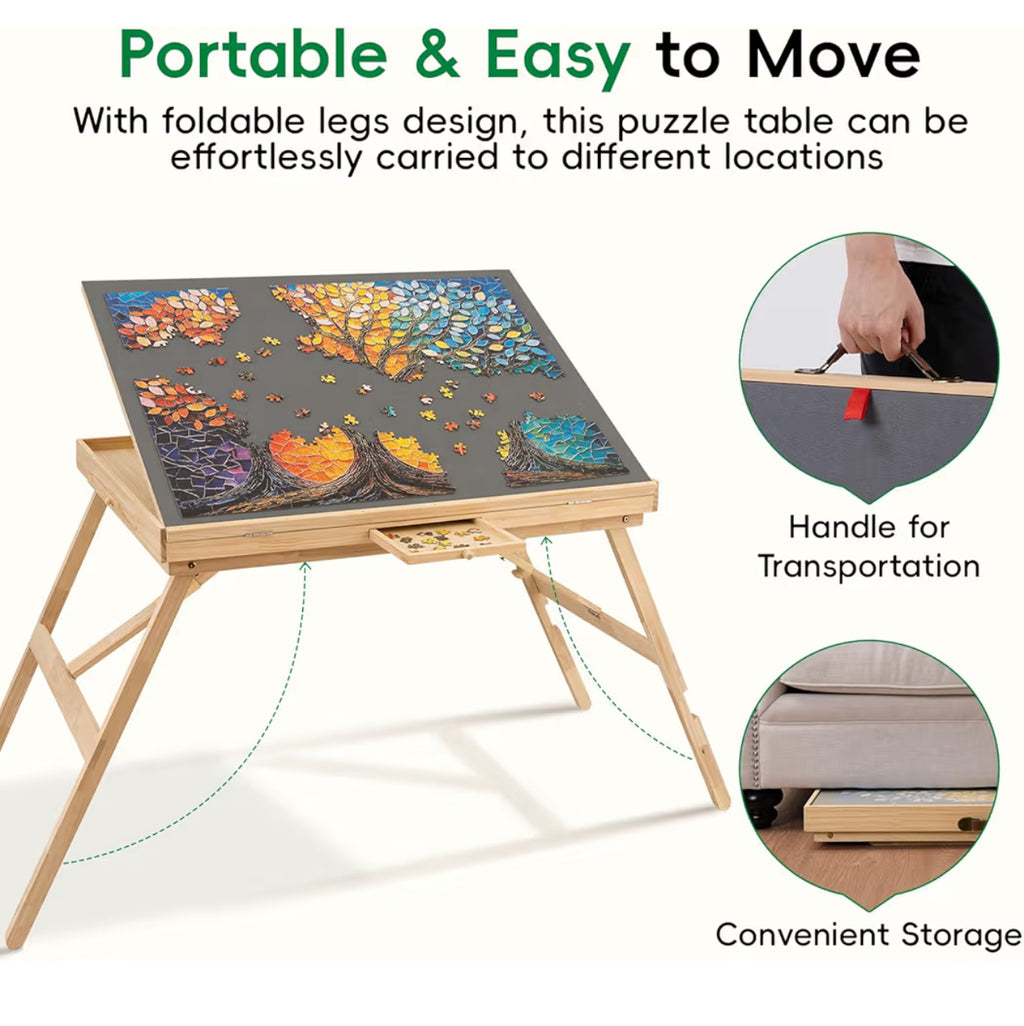 Portable & Easy to Move

With foldable legs design, this puzzle table can be effortlessly carried to different locations

Handle for Transportation

Convenient Storage